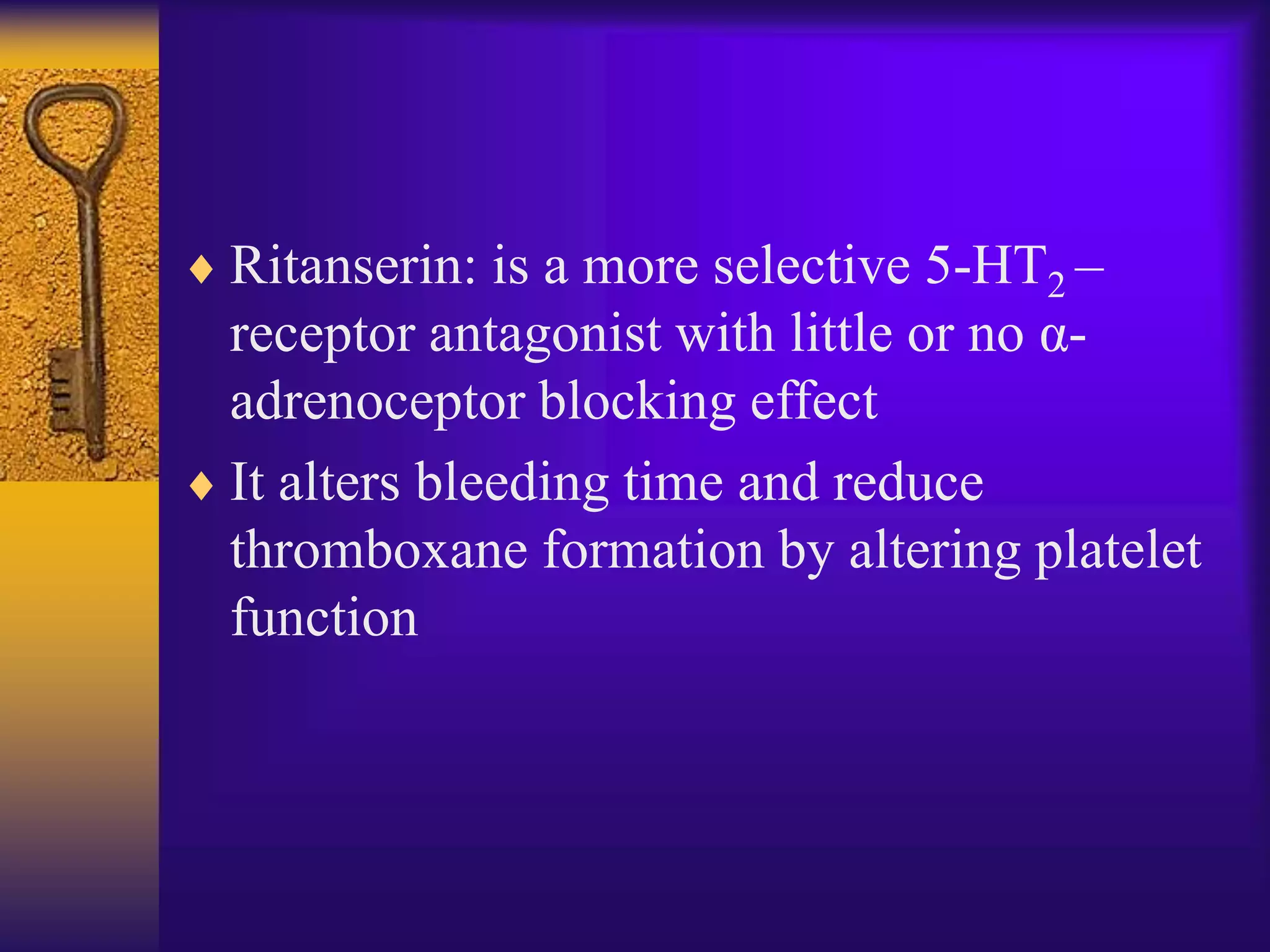 ♦ Ritanserin: is a more selective 5-HT$_2$ – receptor antagonist with little or no α-adrenoceptor blocking effect

♦ It alters bleeding time and reduce thromboxane formation by altering platelet function